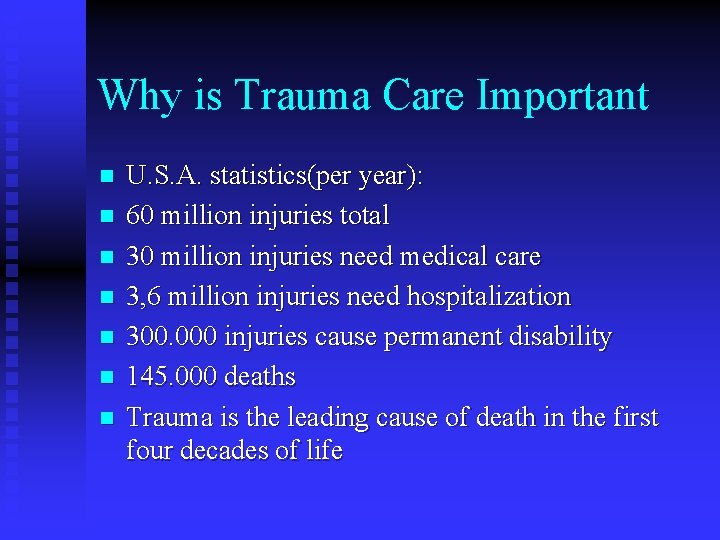 Why is Trauma Care Important

- U.S.A. statistics(per year):
- 60 million injuries total
- 30 million injuries need medical care
- 3,6 million injuries need hospitalization
- 300.000 injuries cause permanent disability
- 145.000 deaths
- Trauma is the leading cause of death in the first four decades of life